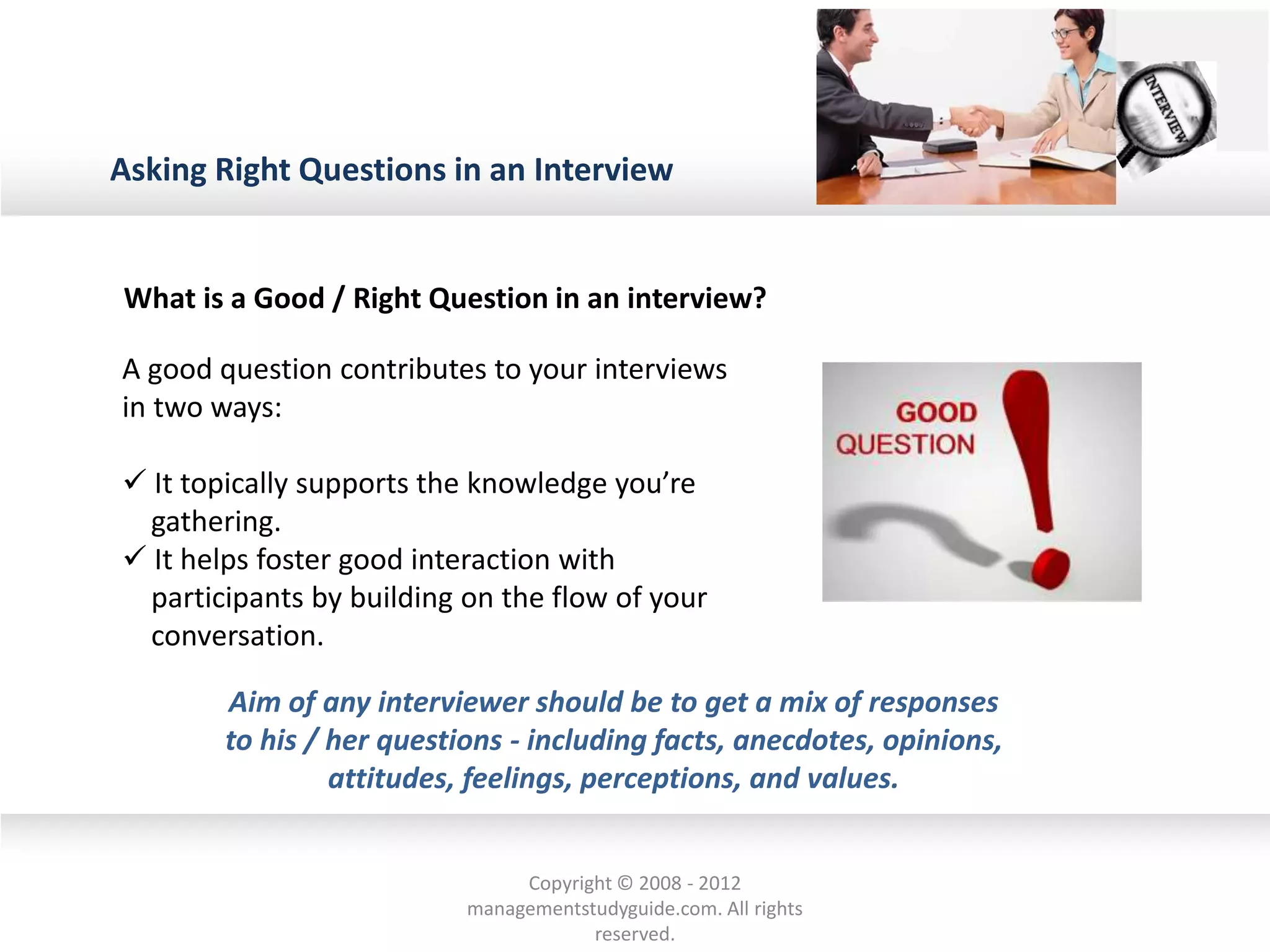 Asking Right Questions in an Interview

INTERVIEW

What is a Good / Right Question in an interview?

A good question contributes to your interviews in two ways:

✓ It topically supports the knowledge you're gathering.
✓ It helps foster good interaction with participants by building on the flow of your conversation.

GOOD QUESTION

Aim of any interviewer should be to get a mix of responses to his / her questions - including facts, anecdotes, opinions, attitudes, feelings, perceptions, and values.

Copyright © 2008 - 2012 managementstudyguide.com. All rights reserved.